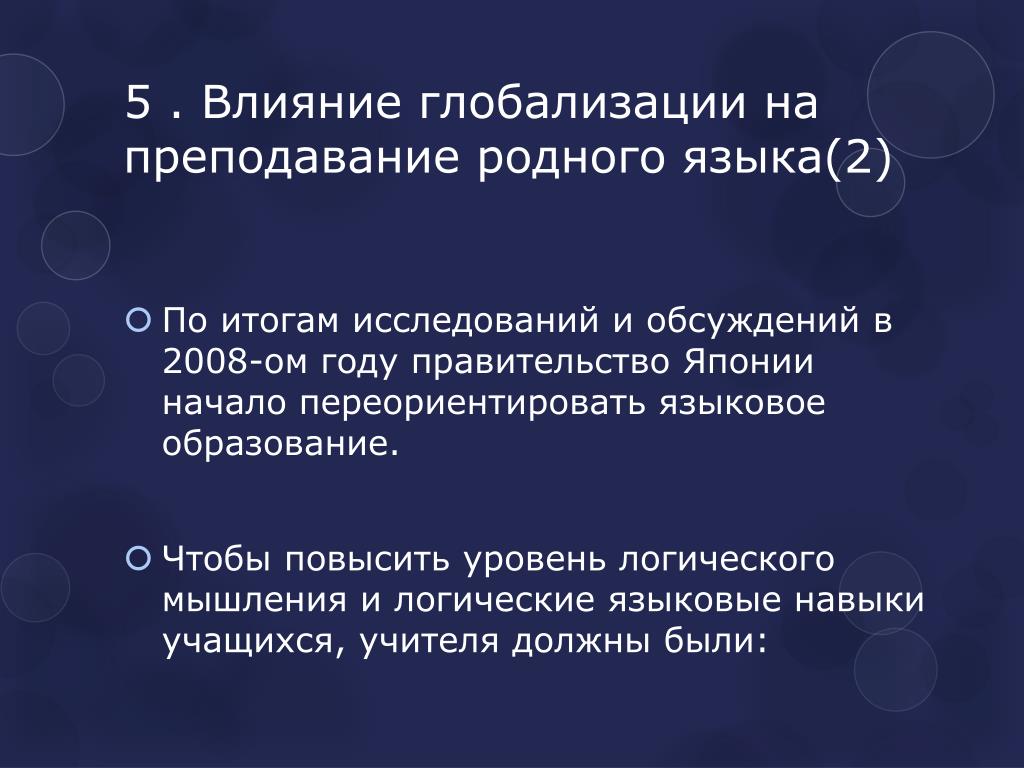 5 . Влияние глобализации на преподавание родного языка(2)

По итогам исследований и обсуждений в 2008-ом году правительство Японии начало переориентировать языковое образование.

Чтобы повысить уровень логического мышления и логические языковые навыки учащихся, учителя должны были: